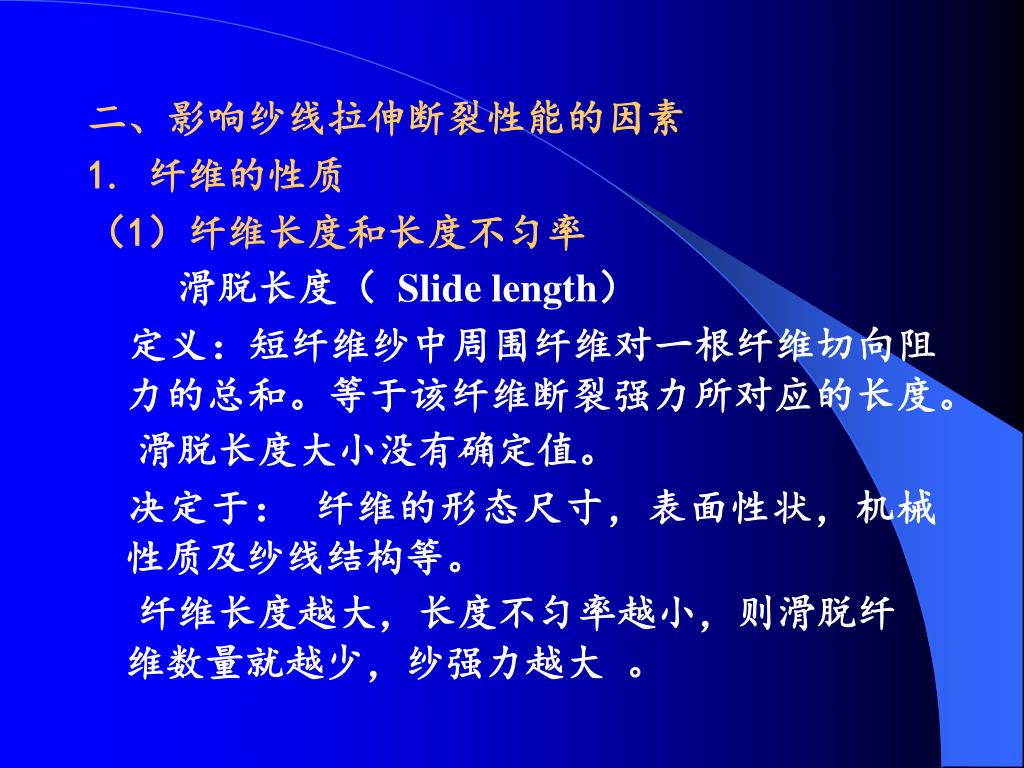 二、影响纱线拉伸断裂性能的因素
1. 纤维的性质
（1）纤维长度和长度不匀率
滑脱长度（ Slide length）
定义：短纤维纱中周围纤维对一根纤维切向阻力的总和。等于该纤维断裂强力所对应的长度。
滑脱长度大小没有确定值。
决定于： 纤维的形态尺寸，表面性状，机械性质及纱线结构等。
纤维长度越大，长度不匀率越小，则滑脱纤维数量就越少，纱强力越大 。